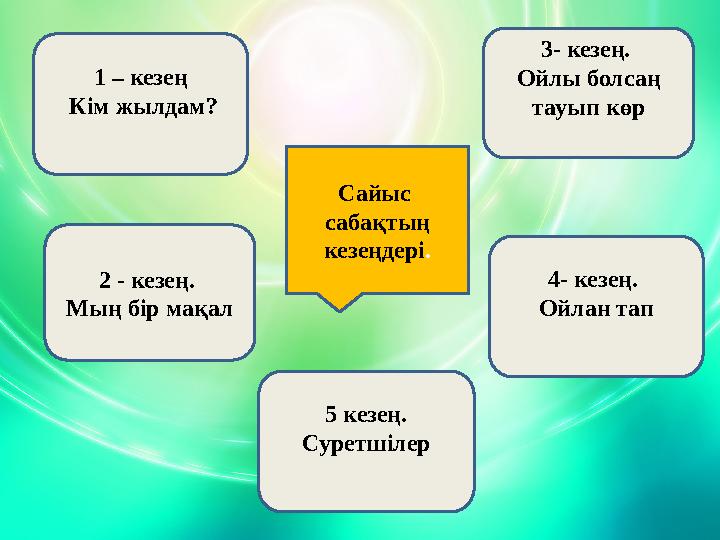 1 – кезең
Кім жылдам?

3- кезең.
Ойлы болсаң
тауып көр

Сайыс
сабақтың
кезеңдері.

2 - кезең.
Мың бір мақал

4- кезең.
Ойлан тап

5 кезең.
Суретшілер